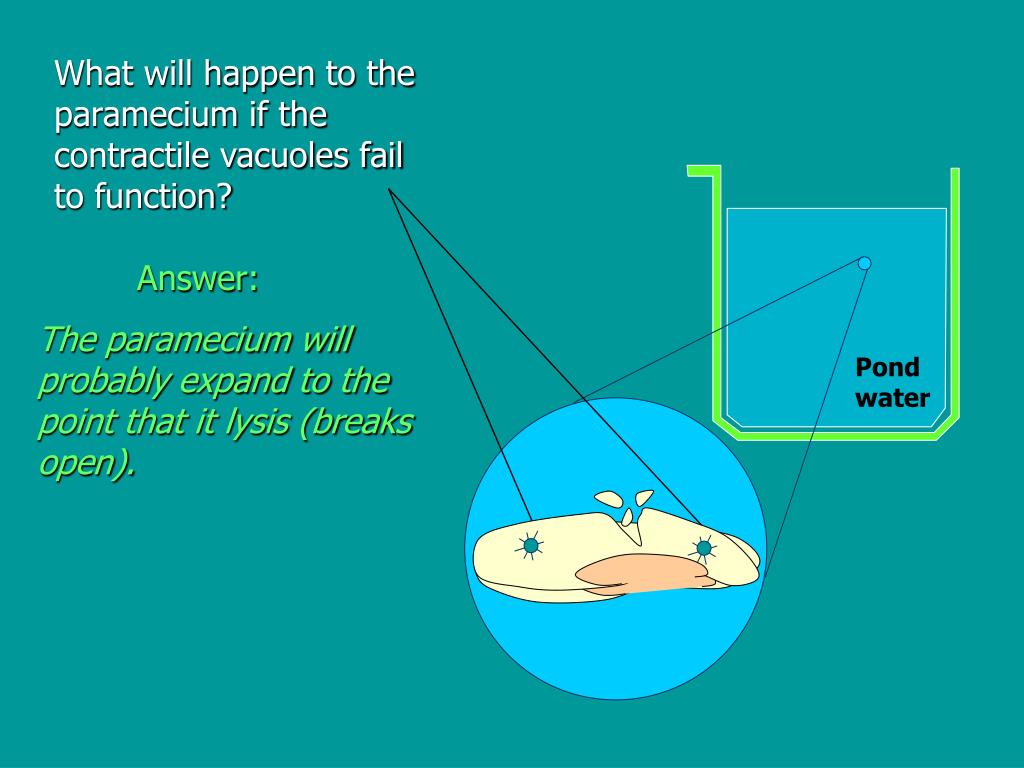 What will happen to the paramecium if the contractile vacuoles fail to function?

Answer:

The paramecium will probably expand to the point that it lysis (breaks open).

Pond water